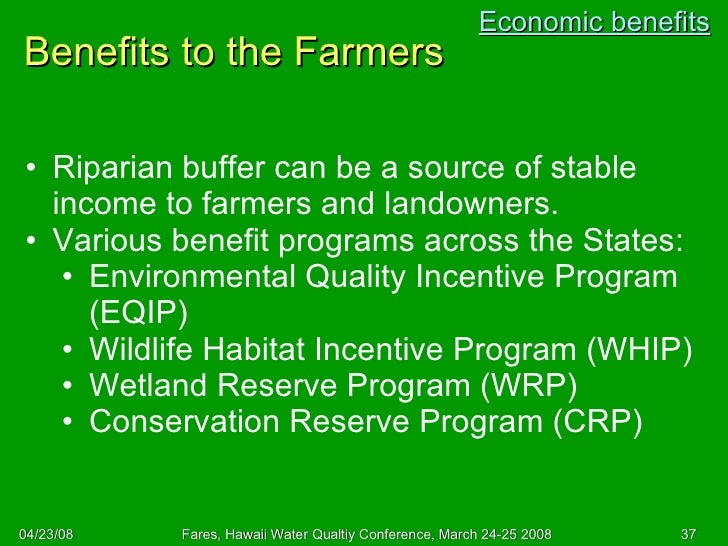 Economic benefits

Benefits to the Farmers

• Riparian buffer can be a source of stable income to farmers and landowners.
• Various benefit programs across the States:
  • Environmental Quality Incentive Program (EQIP)
  • Wildlife Habitat Incentive Program (WHIP)
  • Wetland Reserve Program (WRP)
  • Conservation Reserve Program (CRP)

04/23/08 Fares, Hawaii Water Qualtiy Conference, March 24-25 2008 37